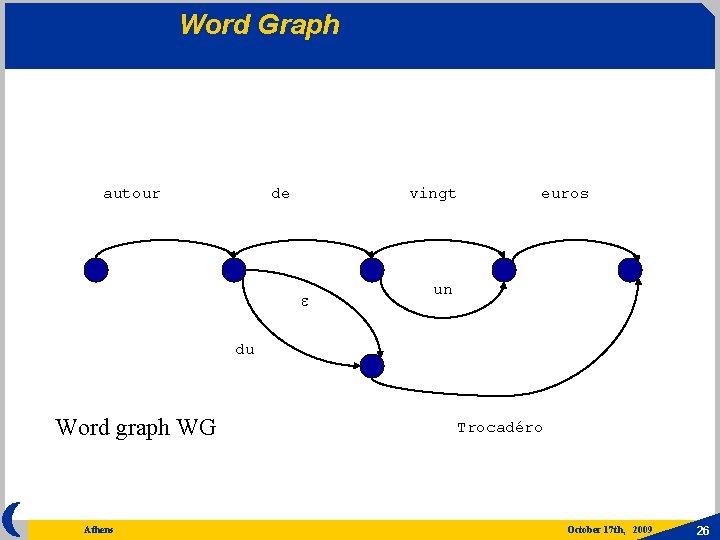 Word Graph

autour de vingt euros

un

$\varepsilon$

du

Word graph WG

Trocadéro

Athens

October 17th, 2009

26